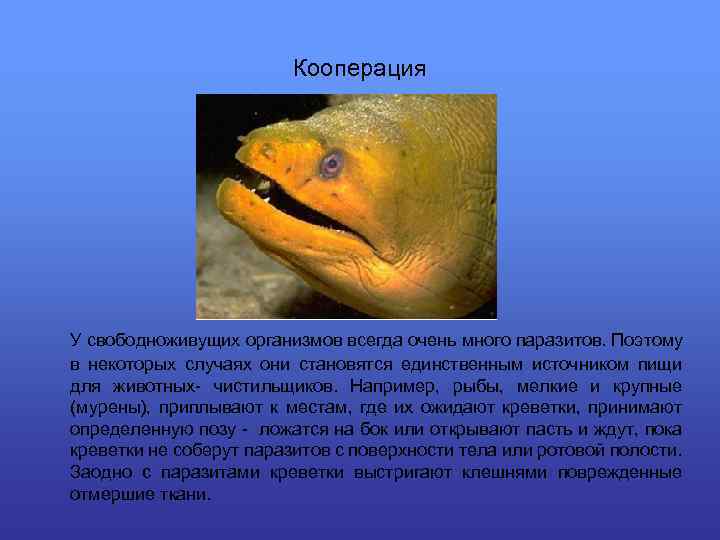 Кооперация

У свободноживущих организмов всегда очень много паразитов. Поэтому в некоторых случаях они становятся единственным источником пищи для животных- чистильщиков. Например, рыбы, мелкие и крупные (мурены), приплывают к местам, где их ожидают креветки, принимают определенную позу - ложатся на бок или открывают пасть и ждут, пока креветки не соберут паразитов с поверхности тела или ротовой полости. Заодно с паразитами креветки выстригают клешнями поврежденные отмершие ткани.